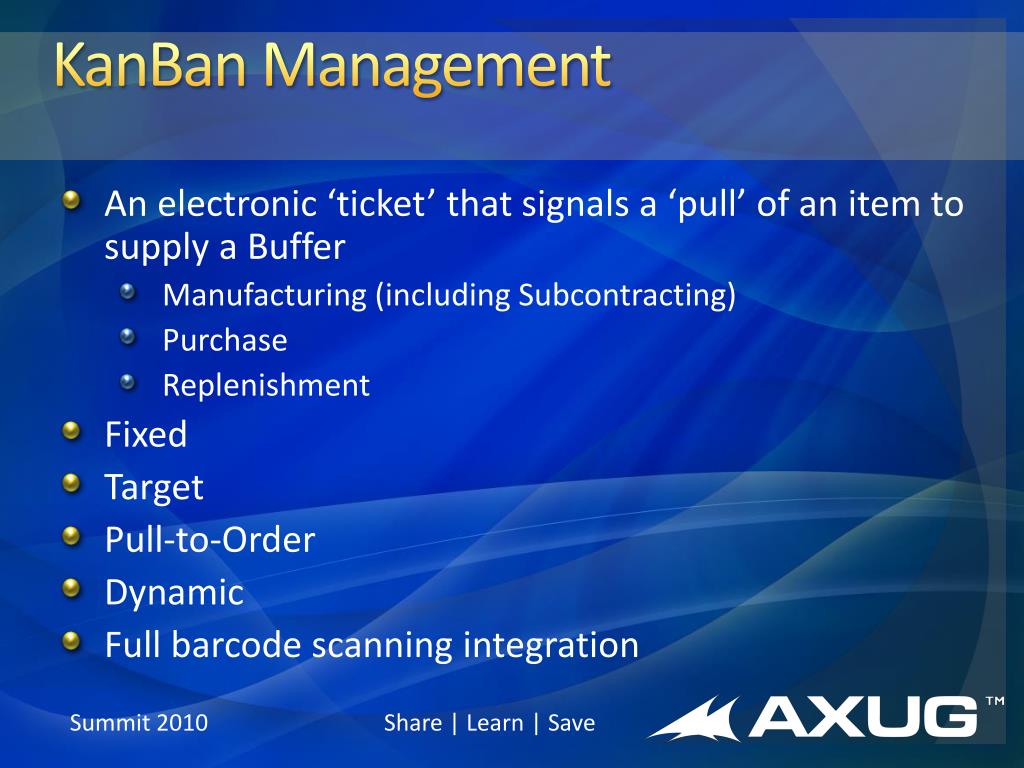 KanBan Management

An electronic ‘ticket’ that signals a ‘pull’ of an item to supply a Buffer
Manufacturing (including Subcontracting)
Purchase
Replenishment
Fixed
Target
Pull-to-Order
Dynamic
Full barcode scanning integration

Summit 2010
Share | Learn | Save
AXUG™